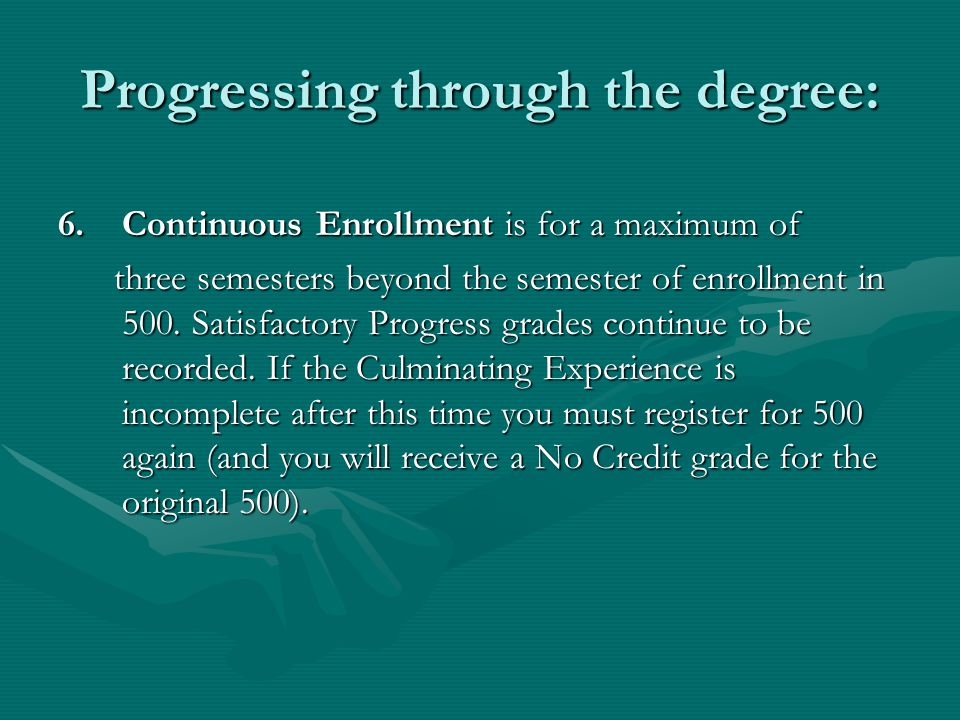 Progressing through the degree:

6. Continuous Enrollment is for a maximum of three semesters beyond the semester of enrollment in 500. Satisfactory Progress grades continue to be recorded. If the Culminating Experience is incomplete after this time you must register for 500 again (and you will receive a No Credit grade for the original 500).